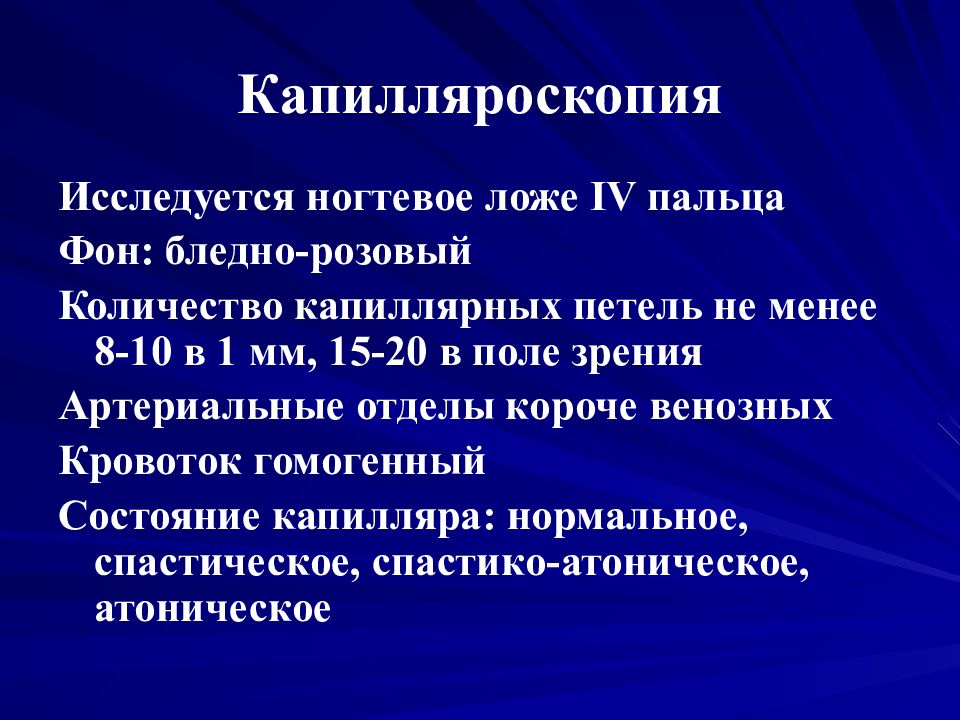 Капилляроскопия

Исследуется ногтевое ложе IV пальца

Фон: бледно-розовый

Количество капиллярных петель не менее 8-10 в 1 мм, 15-20 в поле зрения

Артериальные отделы короче венозных

Кровоток гомогенный

Состояние капилляра: нормальное, спастическое, спастико-атоническое, атоническое